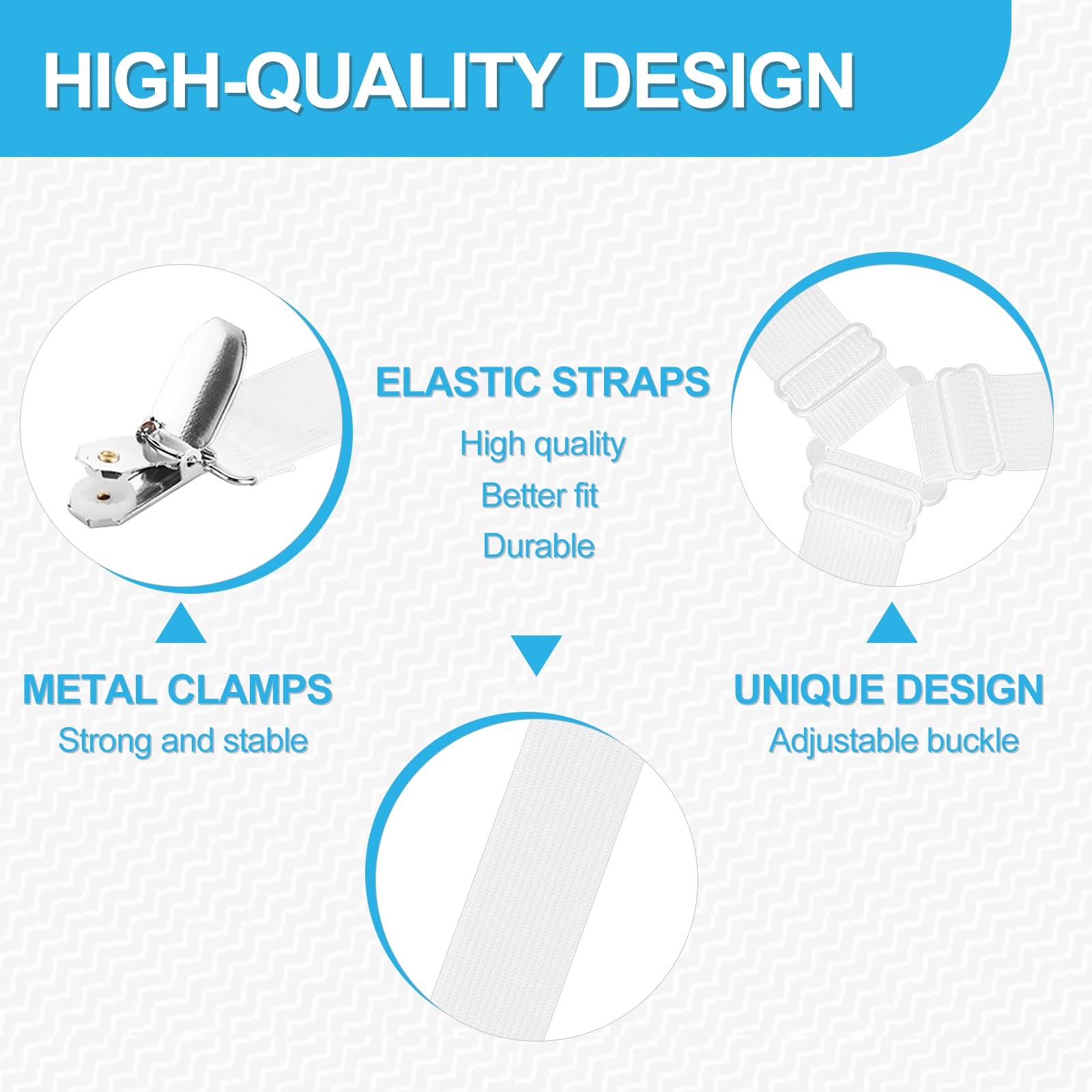 HIGH-QUALITY DESIGN

ELASTIC STRAPS
High quality
Better fit
Durable

METAL CLAMPS
Strong and stable

UNIQUE DESIGN
Adjustable buckle